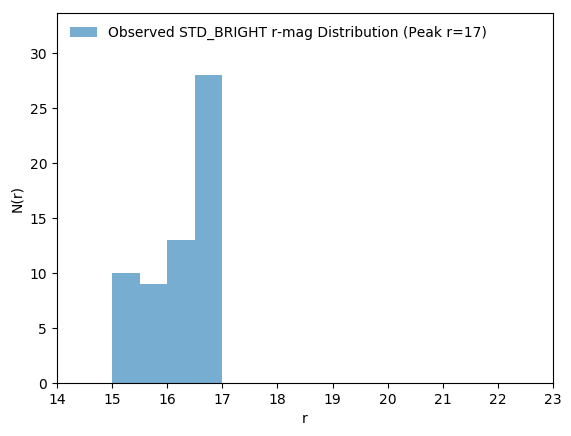 Observed STD_BRIGHT r-mag Distribution (Peak r=17)

N(r)

30
25
20
15
10
5
0

14 15 16 17 18 19 20 21 22 23

r